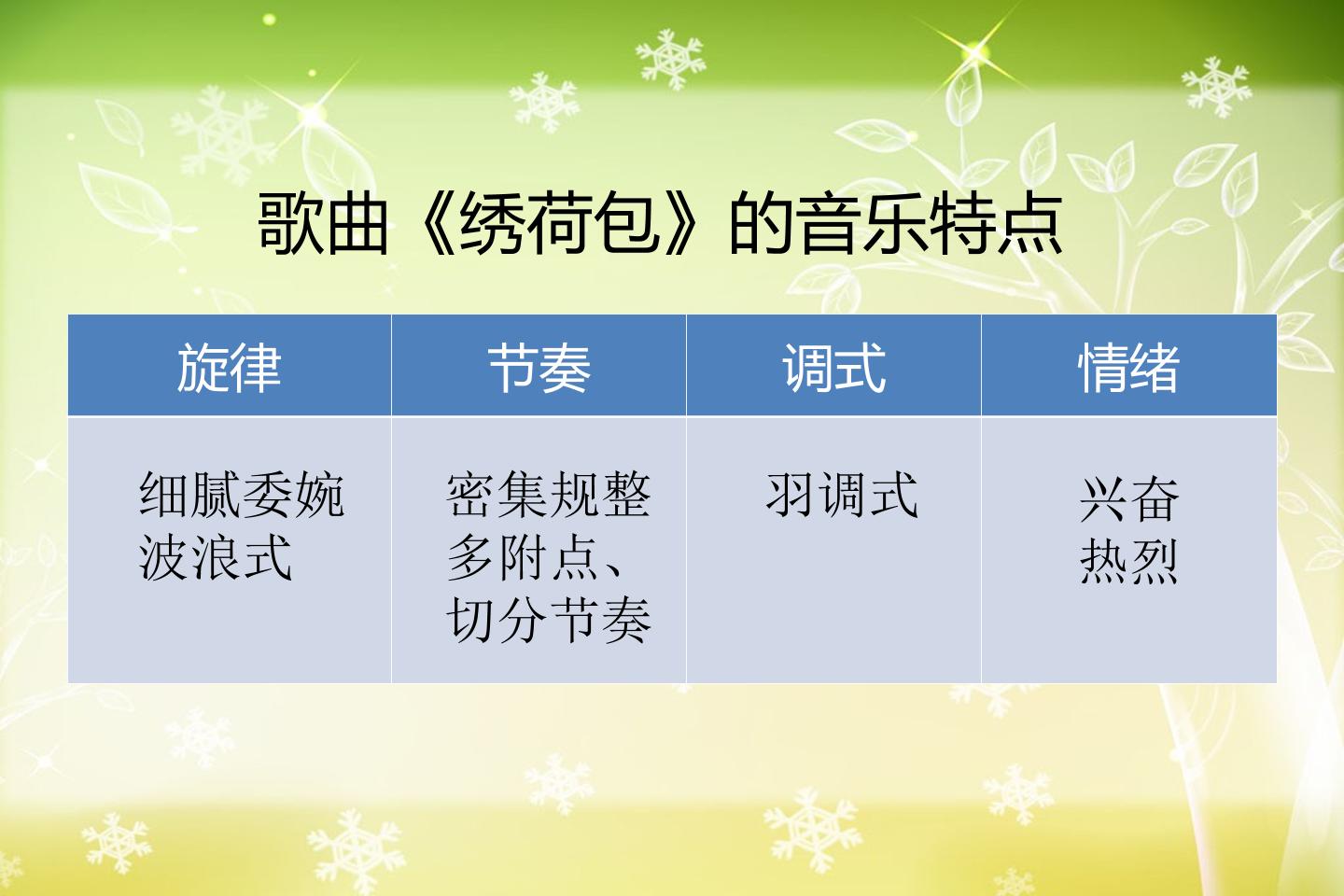 歌曲《绣荷包》的音乐特点

| 旋律 | 节奏 | 调式 | 情绪 |
|---|---|---|---|
| 细腻委婉 波浪式 | 密集规整 多附点、切分节奏 | 羽调式 | 兴奋 热烈 |